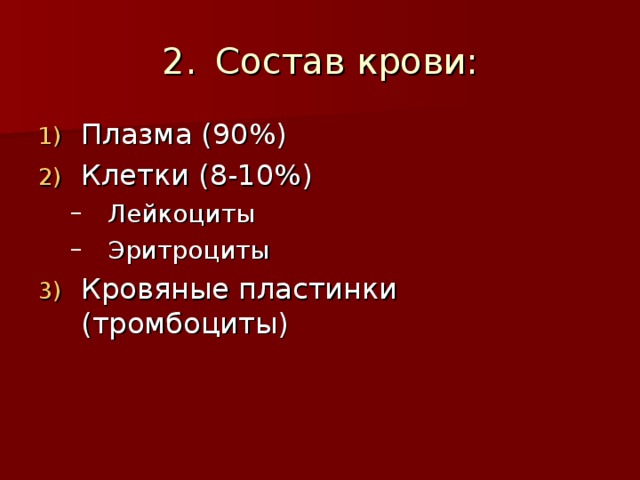 2. Состав крови:

1) Плазма (90%)
2) Клетки (8-10%)
– Лейкоциты
– Эритроциты
3) Кровяные пластинки (тромбоциты)